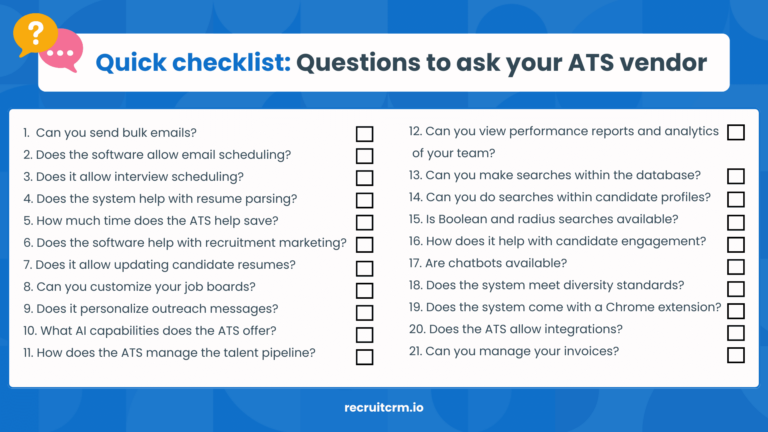 ?

...

Quick checklist: Questions to ask your ATS vendor

1. Can you send bulk emails?
2. Does the software allow email scheduling?
3. Does it allow interview scheduling?
4. Does the system help with resume parsing?
5. How much time does the ATS help save?
6. Does the software help with recruitment marketing?
7. Does it allow updating candidate resumes?
8. Can you customize your job boards?
9. Does it personalize outreach messages?
10. What AI capabilities does the ATS offer?
11. How does the ATS manage the talent pipeline?

12. Can you view performance reports and analytics of your team?
13. Can you make searches within the database?
14. Can you do searches within candidate profiles?
15. Is Boolean and radius searches available?
16. How does it help with candidate engagement?
17. Are chatbots available?
18. Does the system meet diversity standards?
19. Does the system come with a Chrome extension?
20. Does the ATS allow integrations?
21. Can you manage your invoices?

recruitcrm.io